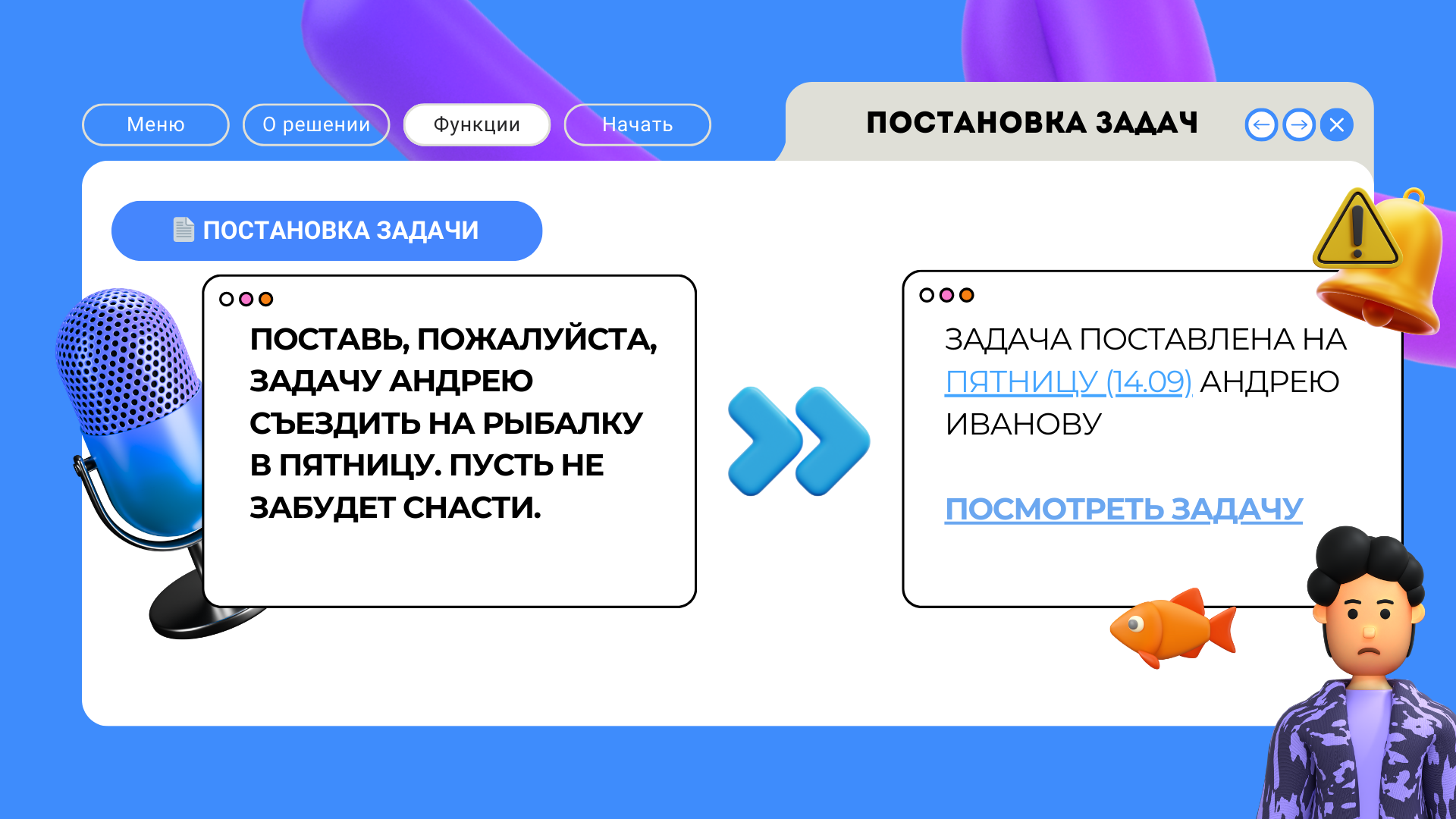 Меню

О решении

Функции

Начать

ПОСТАНОВКА ЗАДАЧ

ПОСТАНОВКА ЗАДАЧИ

ПОСТАВЬ, ПОЖАЛУЙСТА, ЗАДАЧУ АНДРЕЮ СЪЕЗДИТЬ НА РЫБАЛКУ В ПЯТНИЦУ. ПУСТЬ НЕ ЗАБУДЕТ СНАСТИ.

ЗАДАЧА ПОСТАВЛЕНА НА ПЯТНИЦУ (14.09) АНДРЕЮ ИВАНОВУ

ПОСМОТРЕТЬ ЗАДАЧУ